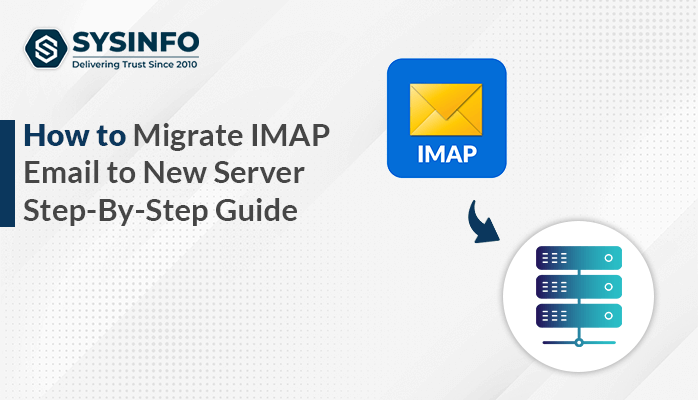 SYSINFO
Delivering Trust Since 2010

How to Migrate IMAP Email to New Server Step-By-Step Guide

IMAP